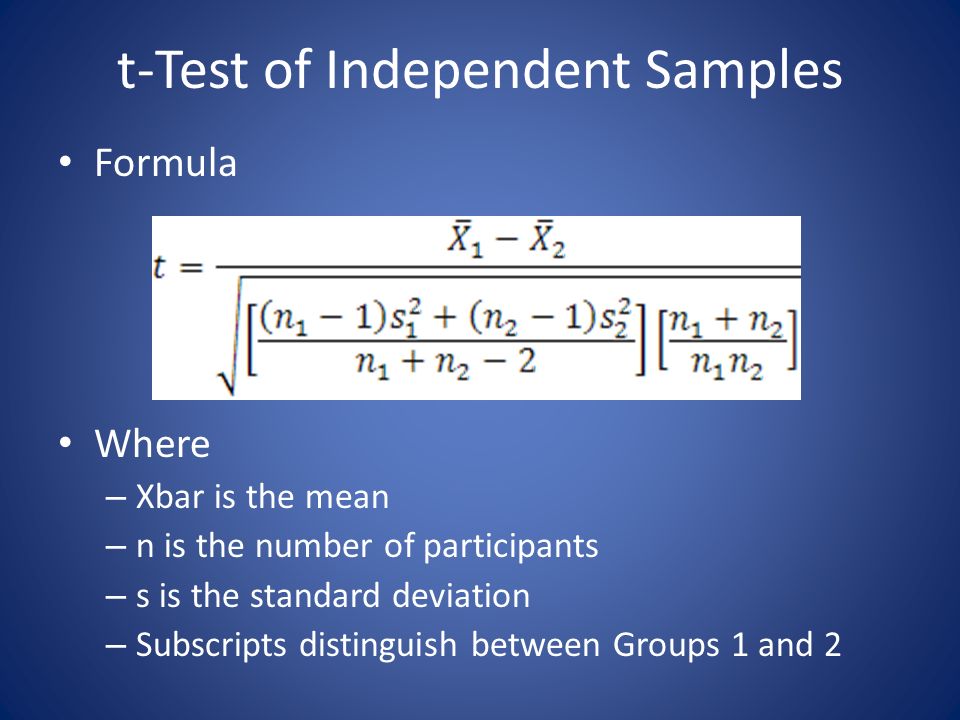 t-Test of Independent Samples

• Formula

$t = \frac{\bar{X}_1 - \bar{X}_2}{\sqrt{\left[\frac{(n_1 - 1)s_1^2 + (n_2 - 1)s_2^2}{n_1 + n_2 - 2}\right]\left[\frac{n_1 + n_2}{n_1 n_2}\right]}}$

• Where
– Xbar is the mean
– n is the number of participants
– s is the standard deviation
– Subscripts distinguish between Groups 1 and 2